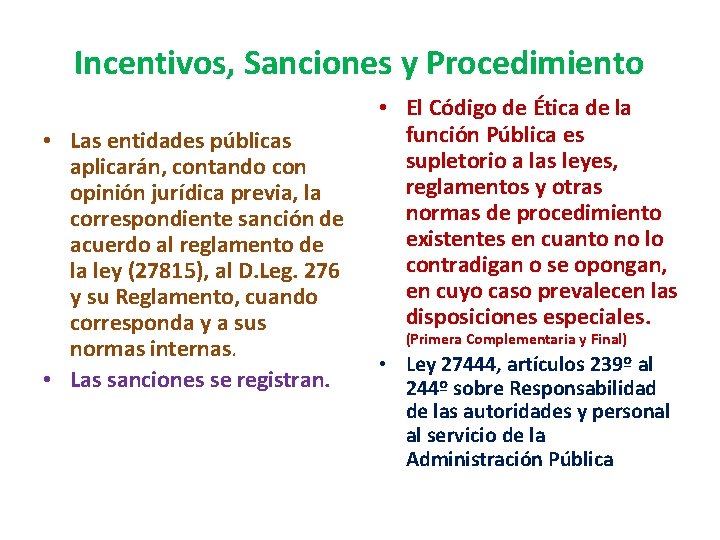 Incentivos, Sanciones y Procedimiento

• Las entidades públicas aplicarán, contando con opinión jurídica previa, la correspondiente sanción de acuerdo al reglamento de la ley (27815), al D.Leg. 276 y su Reglamento, cuando corresponda y a sus normas internas.
• Las sanciones se registran.

• El Código de Ética de la función Pública es supletorio a las leyes, reglamentos y otras normas de procedimiento existentes en cuanto no lo contradigan o se opongan, en cuyo caso prevalecen las disposiciones especiales. (Primera Complementaria y Final)
• Ley 27444, artículos 239º al 244º sobre Responsabilidad de las autoridades y personal al servicio de la Administración Pública